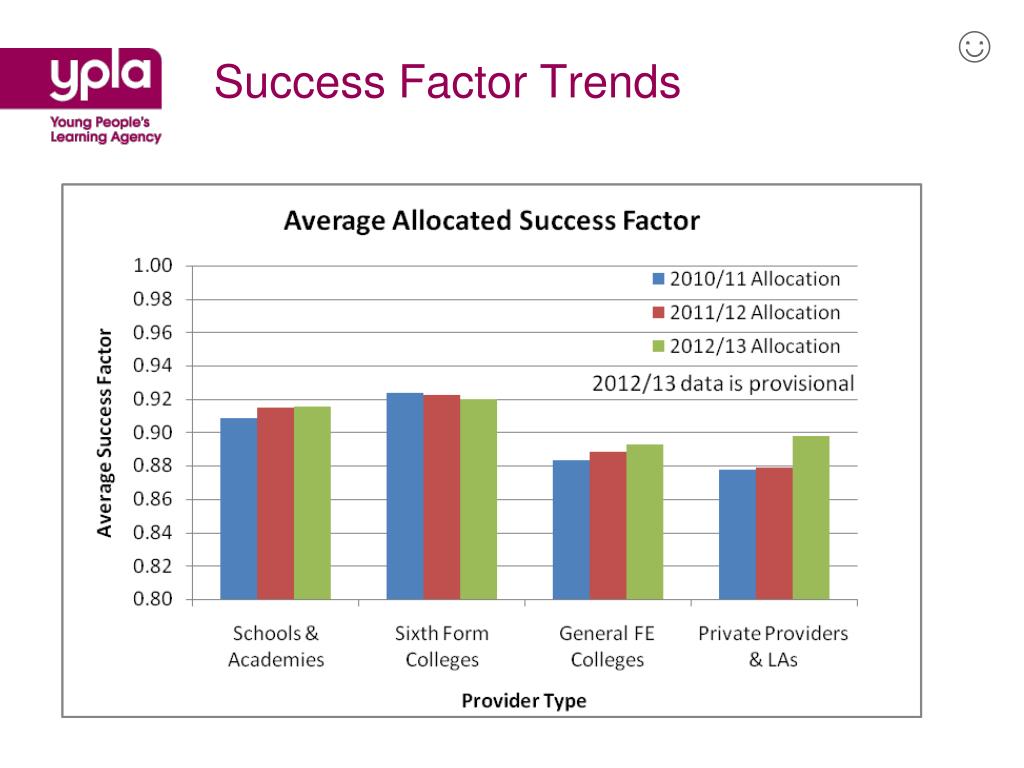 ypla
Young People's Learning Agency

Success Factor Trends

☺

Average Allocated Success Factor

Average Success Factor

1.00
0.98
0.96
0.94
0.92
0.90
0.88
0.86
0.84
0.82
0.80

2010/11 Allocation
2011/12 Allocation
2012/13 Allocation

2012/13 data is provisional

Schools & Academies
Sixth Form Colleges
General FE Colleges
Private Providers & LAs

Provider Type